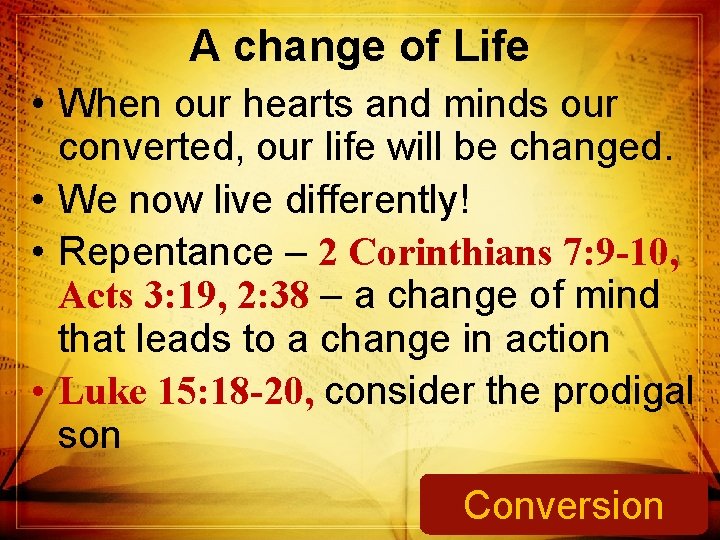 A change of Life

• When our hearts and minds our converted, our life will be changed.
• We now live differently!
• Repentance – 2 Corinthians 7:9-10, Acts 3:19, 2:38 – a change of mind that leads to a change in action
• Luke 15:18-20, consider the prodigal son

Conversion